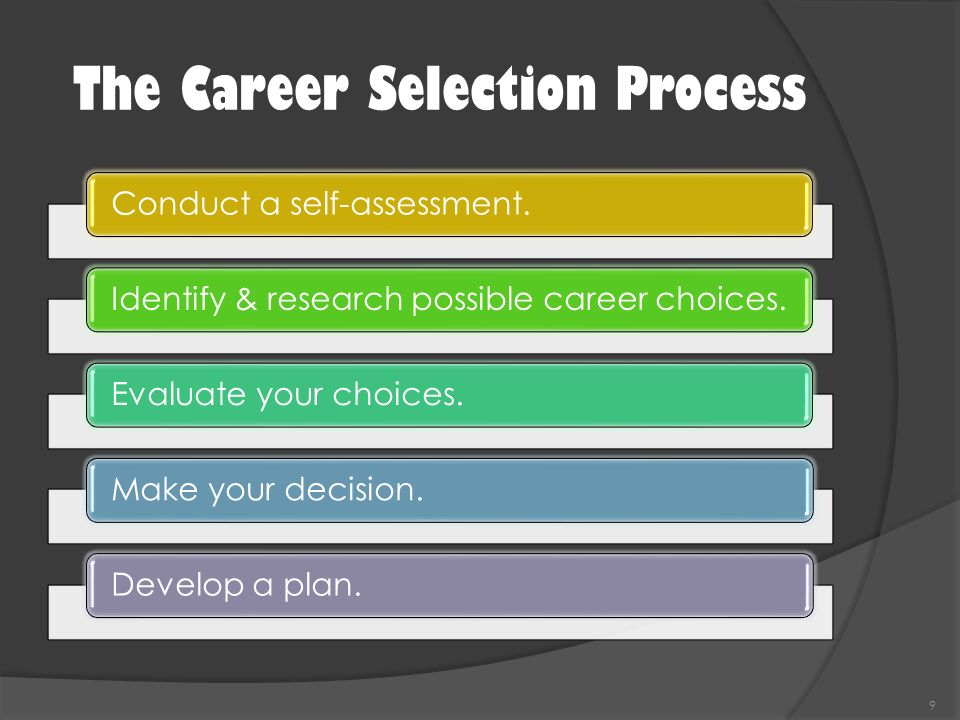 The Career Selection Process

Conduct a self-assessment.

Identify & research possible career choices.

Evaluate your choices.

Make your decision.

Develop a plan.

9